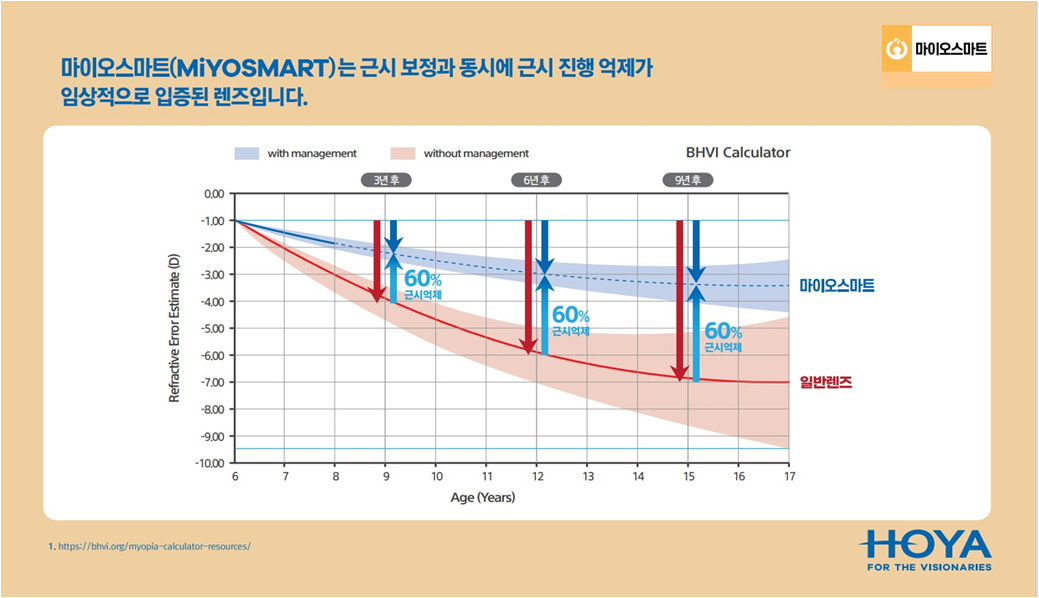 마이오스마트(MiYOSMART)는 근시 보정과 동시에 근시 진행 억제가 임상적으로 입증된 렌즈입니다.

마이오스마트

with management

without management

BHVI Calculator

3년 후

6년 후

9년 후

Refractive Error Estimate (D)

0.00
-1.00
-2.00
-3.00
-4.00
-5.00
-6.00
-7.00
-8.00
-9.00
-10.00

60%
근시억제

60%
근시억제

60%
근시억제

마이오스마트

일반렌즈

6 7 8 9 10 11 12 13 14 15 16 17

Age (Years)

1. https://bhvi.org/myopia-calculator-resources/

HOYA
FOR THE VISIONARIES